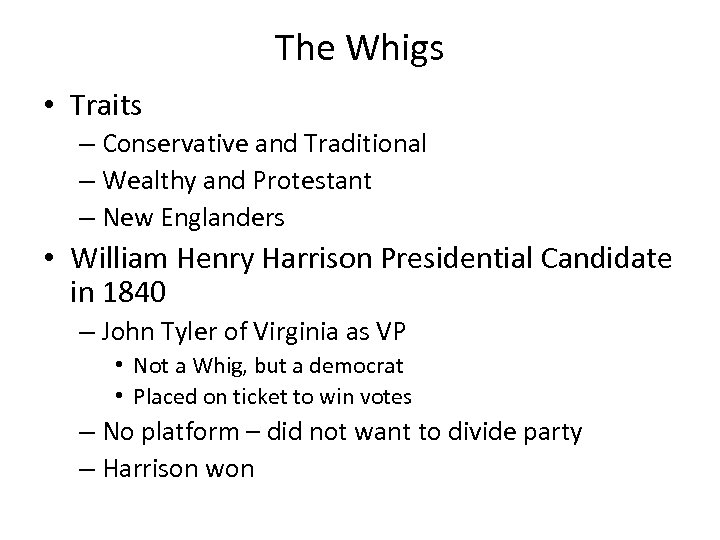 The Whigs

• Traits
– Conservative and Traditional
– Wealthy and Protestant
– New Englanders
• William Henry Harrison Presidential Candidate in 1840
– John Tyler of Virginia as VP
• Not a Whig, but a democrat
• Placed on ticket to win votes
– No platform – did not want to divide party
– Harrison won